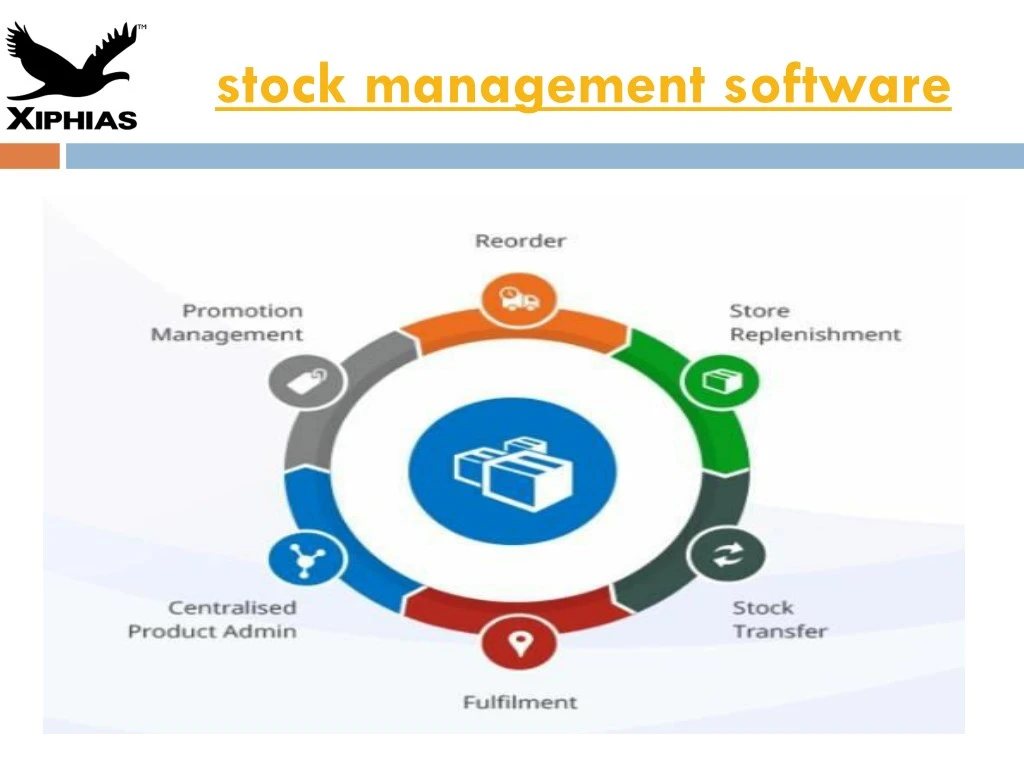 XIPHIAS™

stock management software

Reorder

Store Replenishment

Stock Transfer

Fulfilment

Centralised Product Admin

Promotion Management